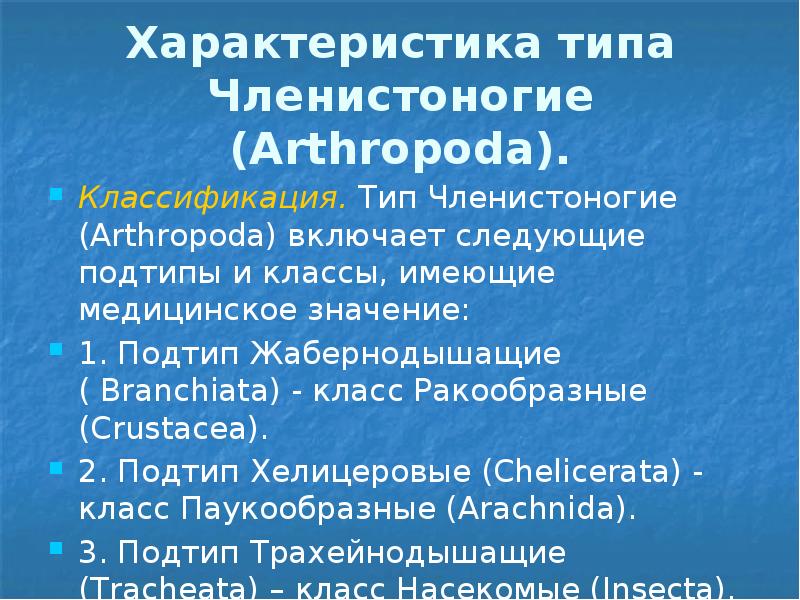 Характеристика типа Членистоногие (Arthropoda).

Классификация. Тип Членистоногие (Arthropoda) включает следующие подтипы и классы, имеющие медицинское значение:

1. Подтип Жабернодышащие ( Branchiata) - класс Ракообразные (Crustacea).

2. Подтип Хелицеровые (Chelicerata) - класс Паукообразные (Arachnida).

3. Подтип Трахейнодышащие (Tracheata) – класс Насекомые (Insecta).